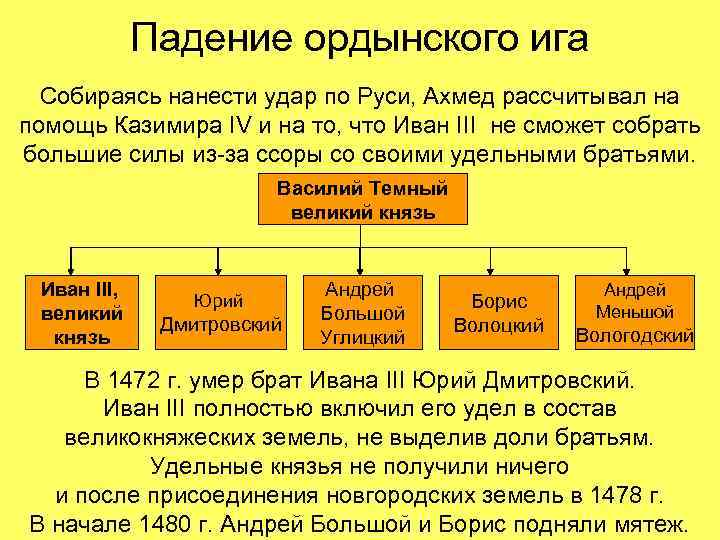 Падение ордынского ига

Собираясь нанести удар по Руси, Ахмед рассчитывал на помощь Казимира IV и на то, что Иван III не сможет собрать большие силы из-за ссоры со своими удельными братьями.

Василий Темный великий князь

Иван III, великий князь

Юрий Дмитровский

Андрей Большой Углицкий

Борис Волоцкий

Андрей Меньшой Вологодский

В 1472 г. умер брат Ивана III Юрий Дмитровский. Иван III полностью включил его удел в состав великокняжеских земель, не выделив доли братьям. Удельные князья не получили ничего и после присоединения новгородских земель в 1478 г. В начале 1480 г. Андрей Большой и Борис подняли мятеж.